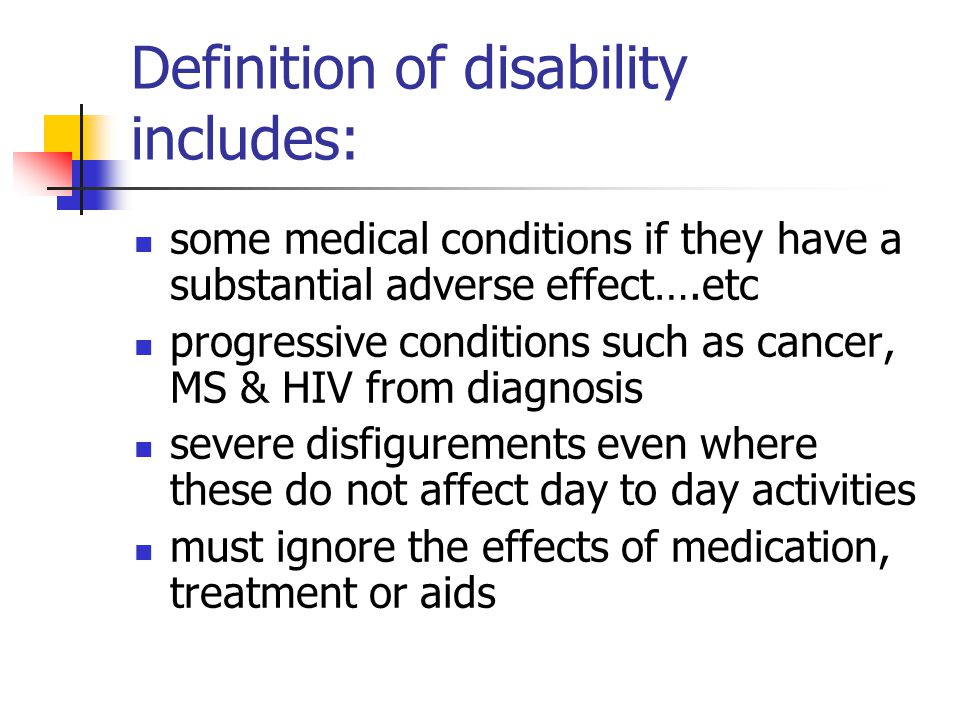 Definition of disability includes:

- some medical conditions if they have a substantial adverse effect….etc
- progressive conditions such as cancer, MS & HIV from diagnosis
- severe disfigurements even where these do not affect day to day activities
- must ignore the effects of medication, treatment or aids